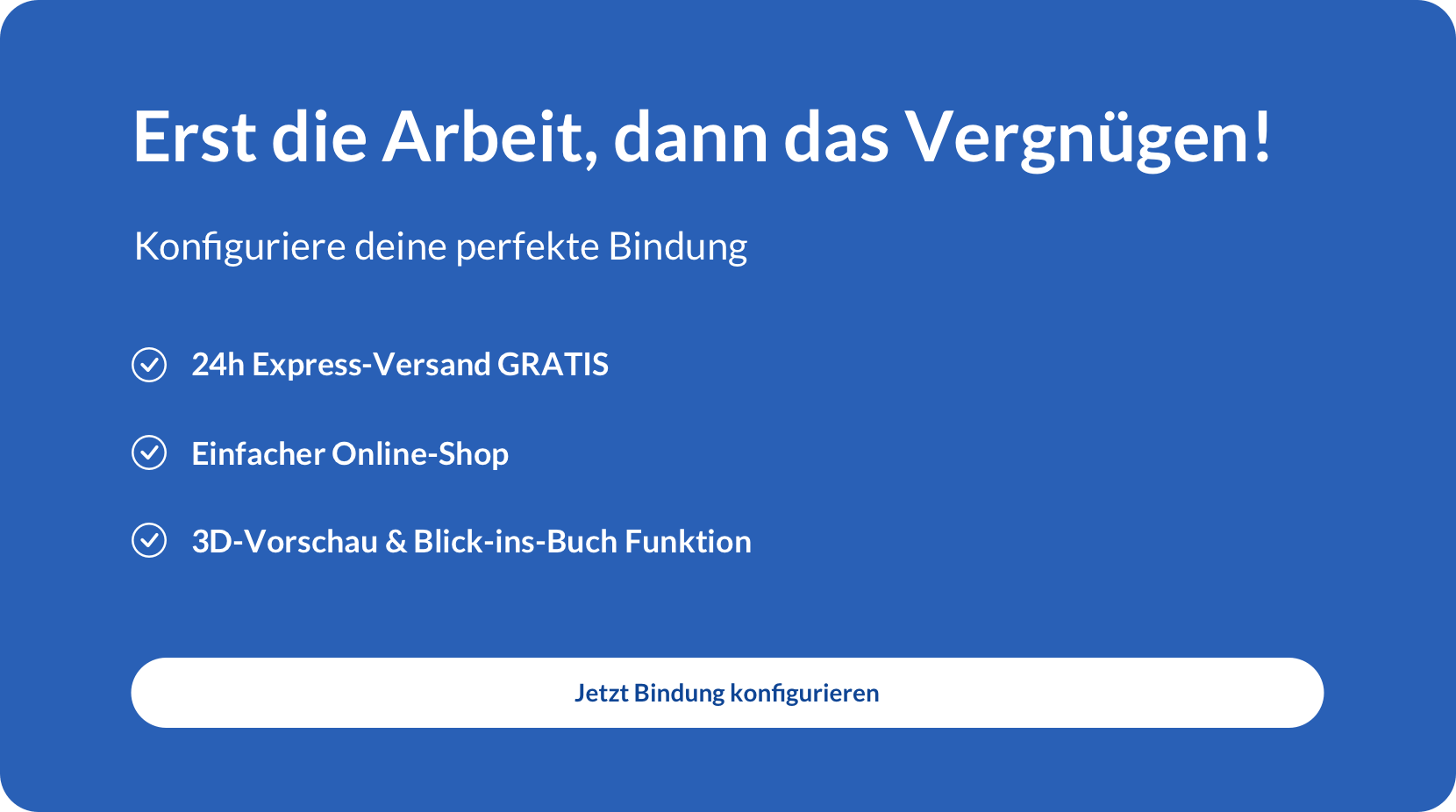 Erst die Arbeit, dann das Vergnügen!

Konfiguriere deine perfekte Bindung

24h Express-Versand GRATIS

Einfacher Online-Shop

3D-Vorschau & Blick-ins-Buch Funktion

Jetzt Bindung konfigurieren